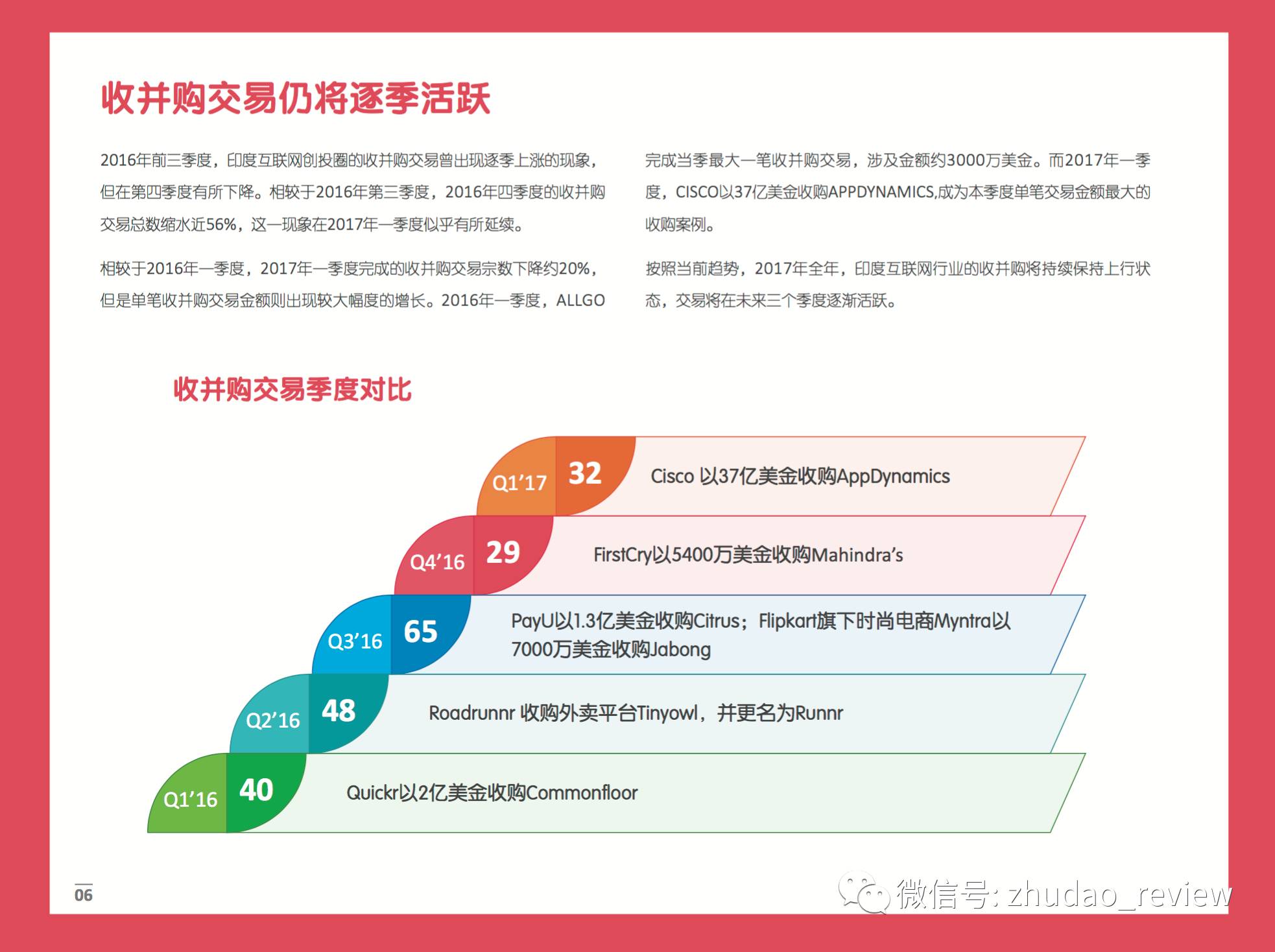 收并购交易仍将逐季活跃

2016年前三季度，印度互联网创投圈的收并购交易曾出现逐季上涨的现象，但在第四季度有所下降。相较于2016年第三季度，2016年四季度的收并购交易总数缩水近56%，这一现象在2017年一季度似乎有所延续。

相较于2016年一季度，2017年一季度完成的收并购交易宗数下降约20%，但是单笔收并购交易金额则出现较大幅度的增长。2016年一季度，ALLGO完成当季最大一笔收并购交易，涉及金额约3000万美金。而2017年一季度，CISCO以37亿美金收购APPDYNAMICS,成为本季度单笔交易金额最大的收购案例。

按照当前趋势，2017年全年，印度互联网行业的收并购将持续保持上行状态，交易将在未来三个季度逐渐活跃。

收并购交易季度对比

Q1'17 32 Cisco 以37亿美金收购AppDynamics

Q4'16 29 FirstCry以5400万美金收购Mahindra's

Q3'16 65 PayU以1.3亿美金收购Citrus；Flipkart旗下时尚电商Myntra以7000万美金收购Jabong

Q2'16 48 Roadrunnr 收购外卖平台Tinyowl，并更名为Runnr

Q1'16 40 Quickr以2亿美金收购Commonfloor

06

微信号: zhudao_review